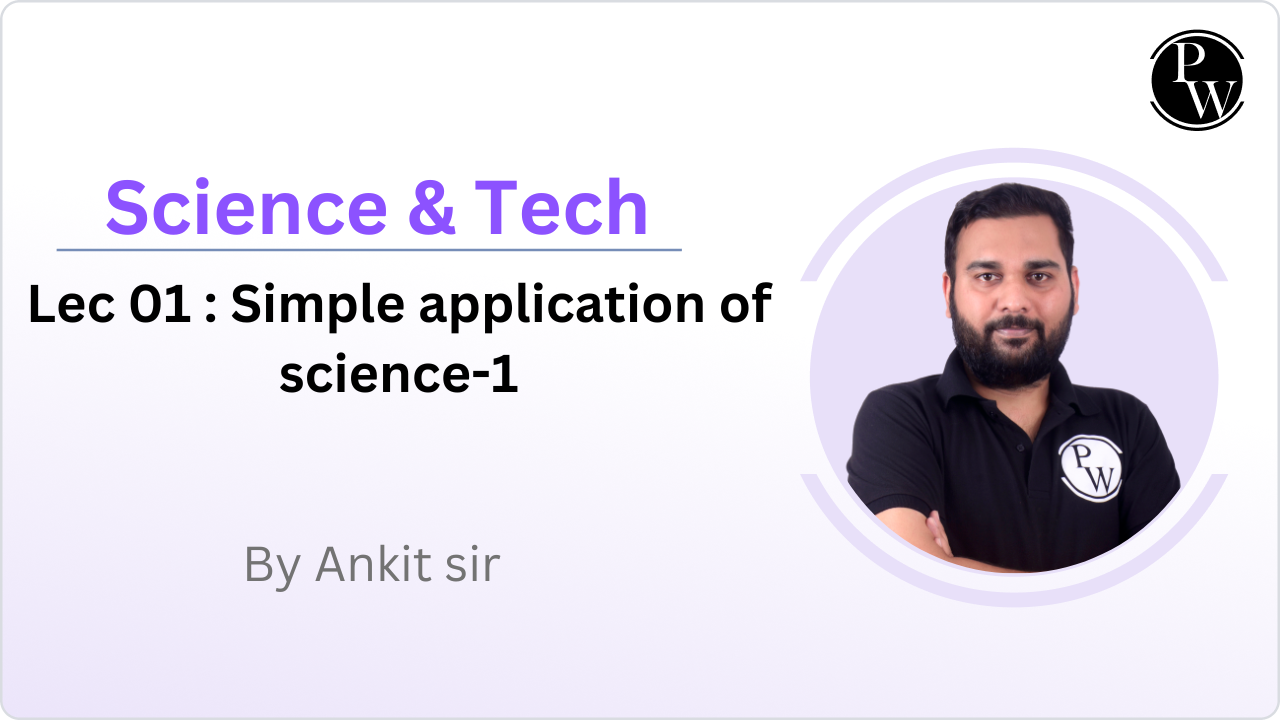 PW

Science & Tech

Lec 01 : Simple application of science-1

By Ankit sir

PW